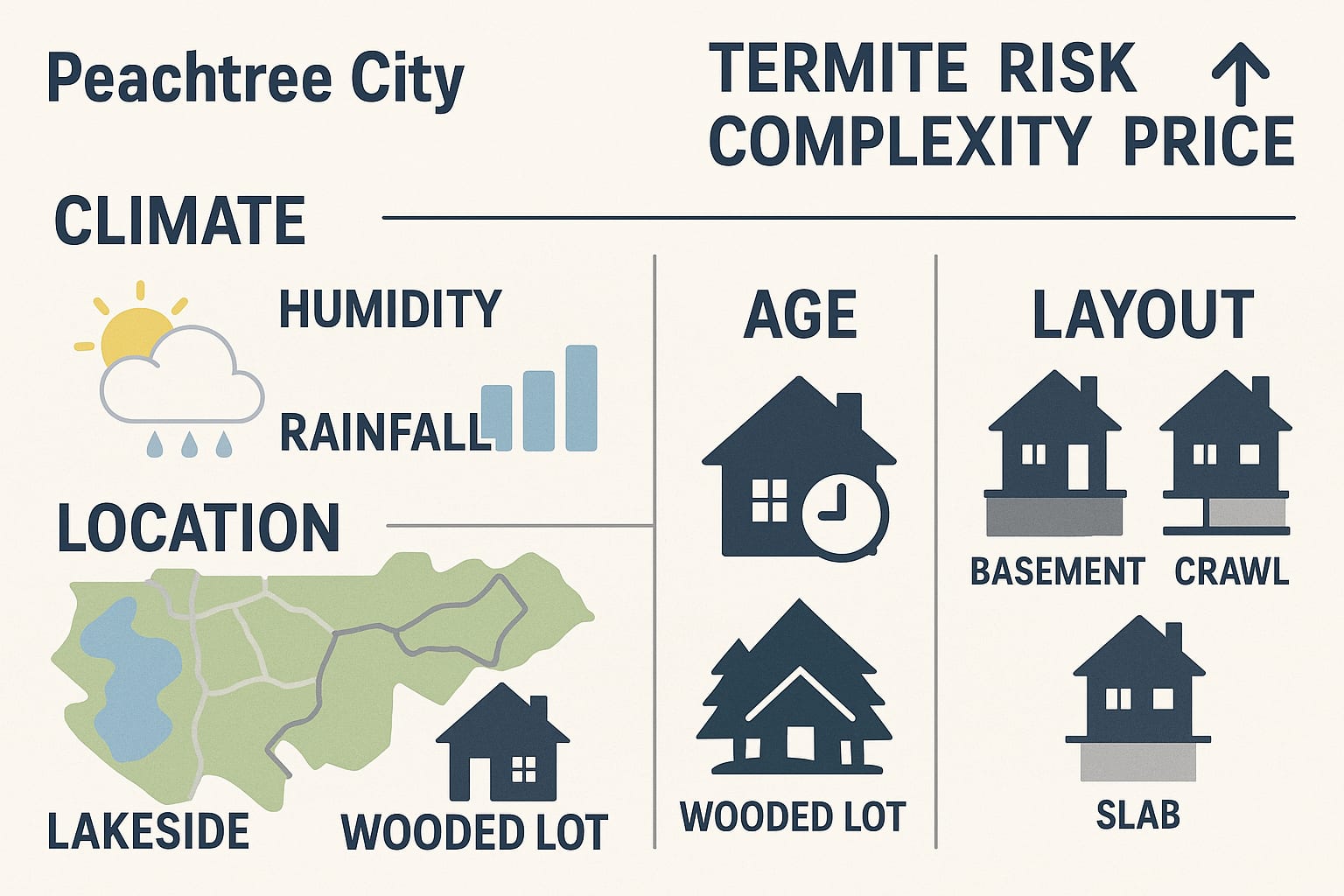 Peachtree City

TERMITE RISK ↑
COMPLEXITY PRICE

CLIMATE

HUMIDITY

RAINFALL

LOCATION

LAKESIDE

WOODED LOT

AGE

WOODED LOT

LAYOUT

BASEMENT

CRAWL

SLAB